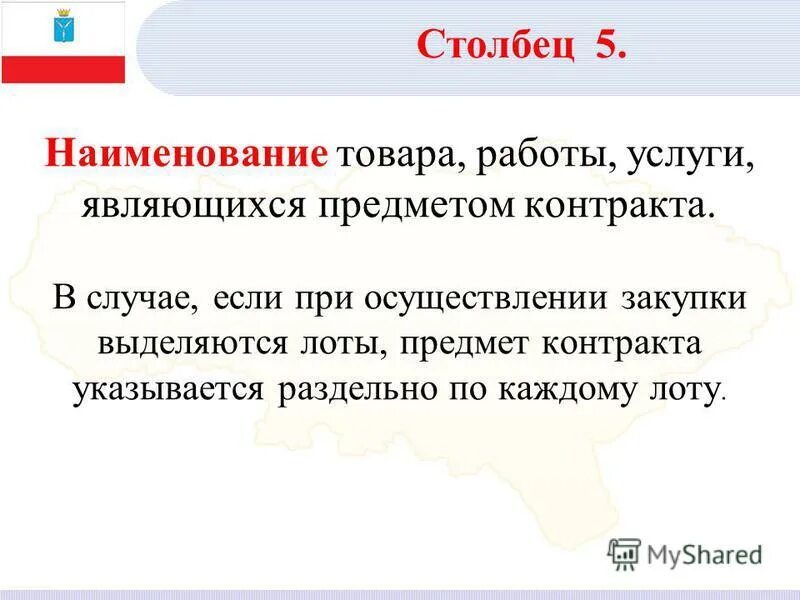 Столбец 5.

Наименование товара, работы, услуги, являющихся предметом контракта.

В случае, если при осуществлении закупки выделяются лоты, предмет контракта указывается раздельно по каждому лоту.

MyShared